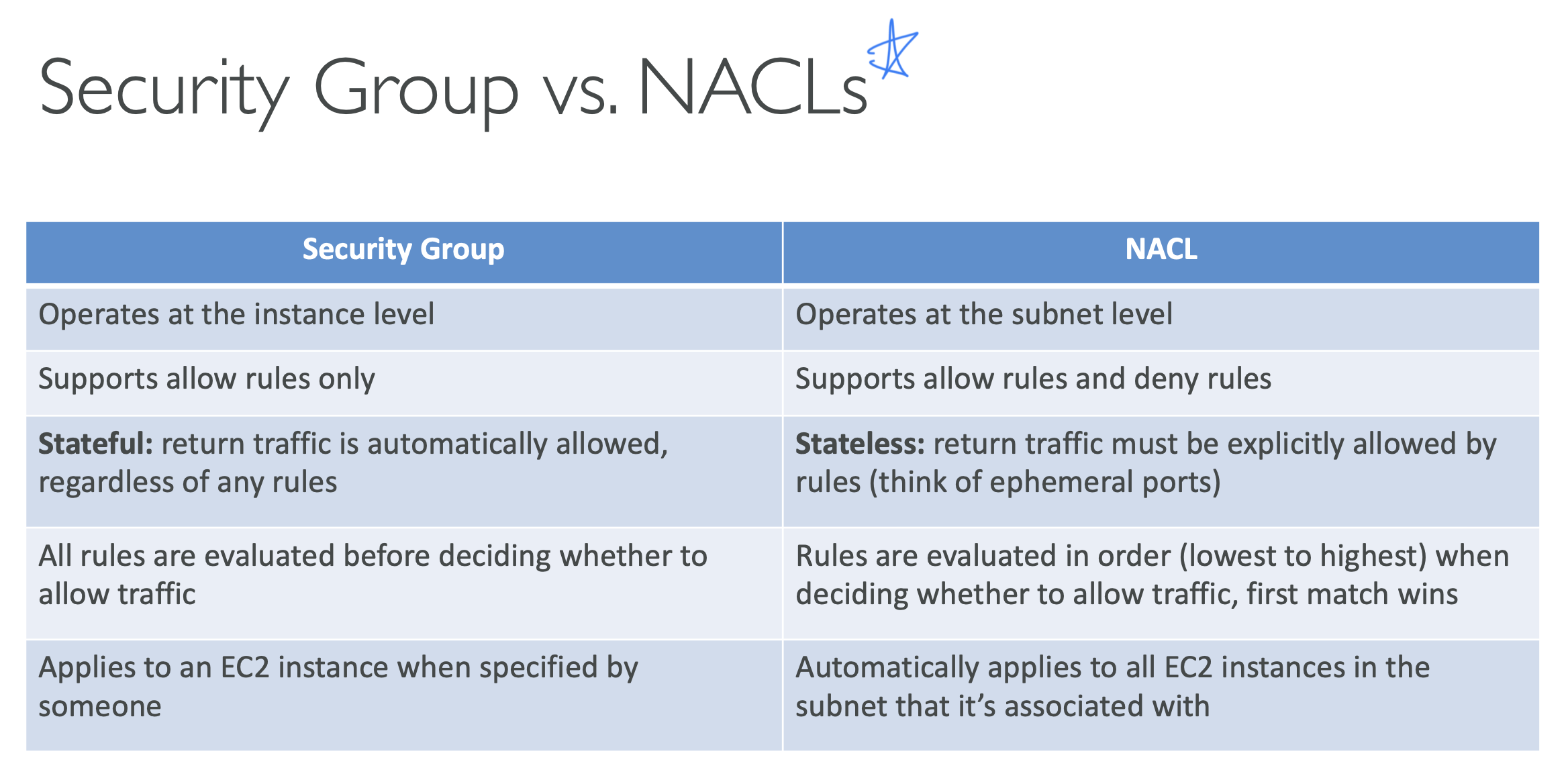 Security Group vs. NACLs

| Security Group | NACL |
|---|---|
| Operates at the instance level | Operates at the subnet level |
| Supports allow rules only | Supports allow rules and deny rules |
| **Stateful:** return traffic is automatically allowed, regardless of any rules | **Stateless:** return traffic must be explicitly allowed by rules (think of ephemeral ports) |
| All rules are evaluated before deciding whether to allow traffic | Rules are evaluated in order (lowest to highest) when deciding whether to allow traffic, first match wins |
| Applies to an EC2 instance when specified by someone | Automatically applies to all EC2 instances in the subnet that it's associated with |